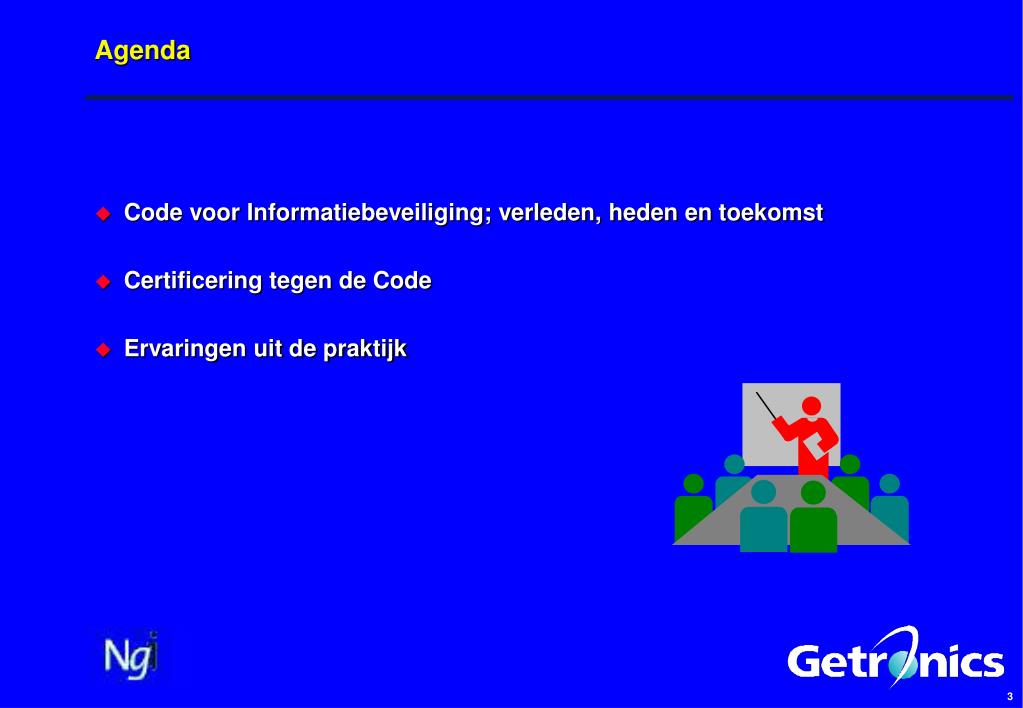 Agenda

Code voor Informatiebeveiliging; verleden, heden en toekomst

Certificering tegen de Code

Ervaringen uit de praktijk

Ngi

Getronics

3